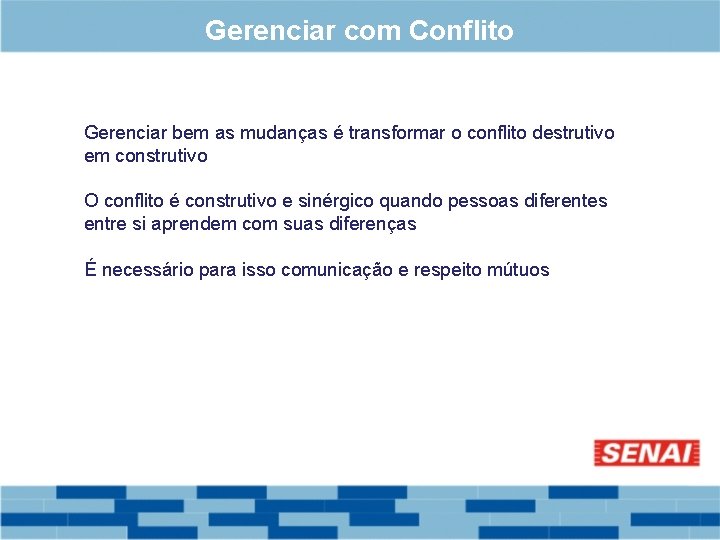 Gerenciar com Conflito

Gerenciar bem as mudanças é transformar o conflito destrutivo em construtivo

O conflito é construtivo e sinérgico quando pessoas diferentes entre si aprendem com suas diferenças

É necessário para isso comunicação e respeito mútuos

SENAI